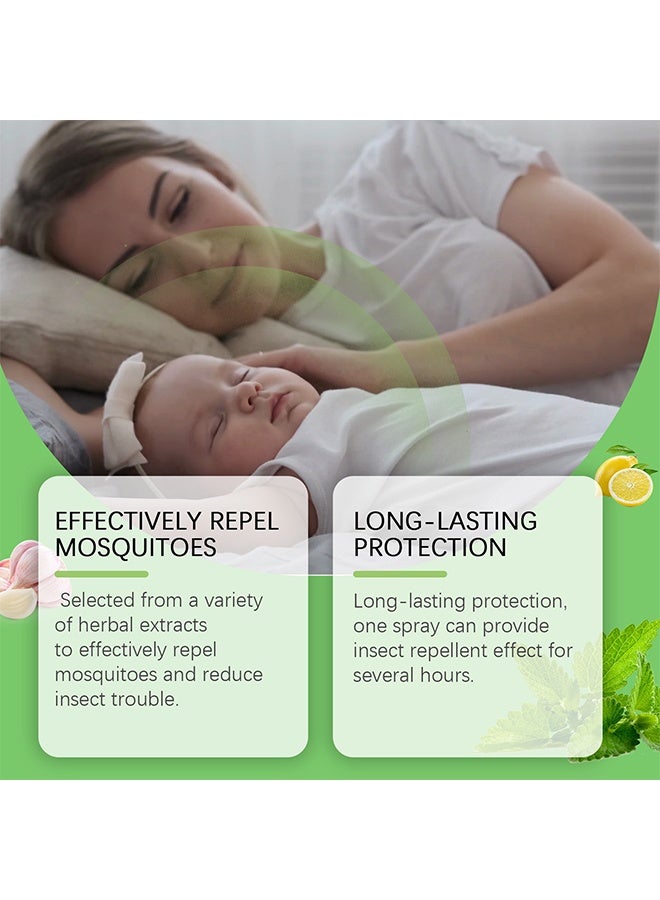 EFFECTIVELY REPEL MOSQUITOES

Selected from a variety of herbal extracts to effectively repel mosquitoes and reduce insect trouble.

LONG-LASTING PROTECTION

Long-lasting protection, one spray can provide insect repellent effect for several hours.